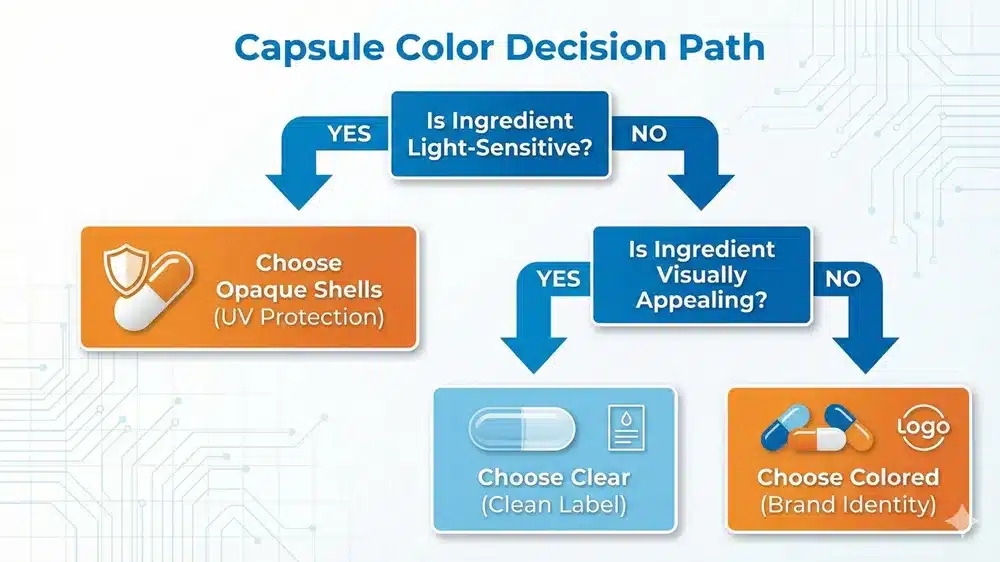 Capsule Color Decision Path

Is Ingredient Light-Sensitive?

YES

NO

Choose Opaque Shells (UV Protection)

Is Ingredient Visually Appealing?

YES

NO

Choose Clear (Clean Label)

Logo

Choose Colored (Brand Identity)